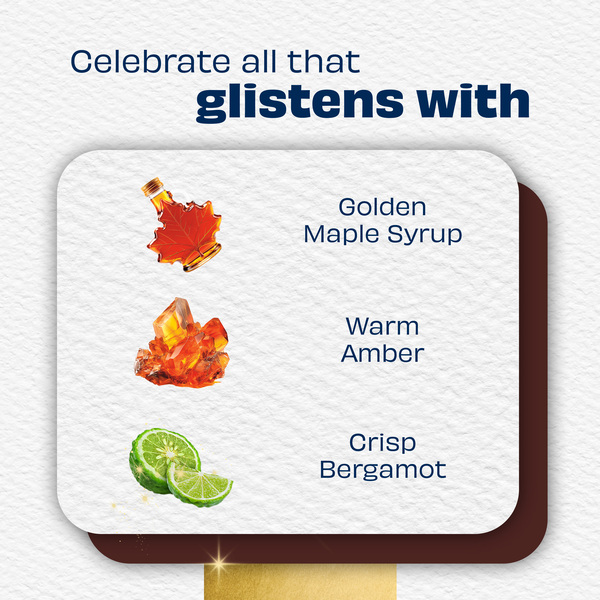 Celebrate all that
glistens with

Golden
Maple Syrup

Warm
Amber

Crisp
Bergamot